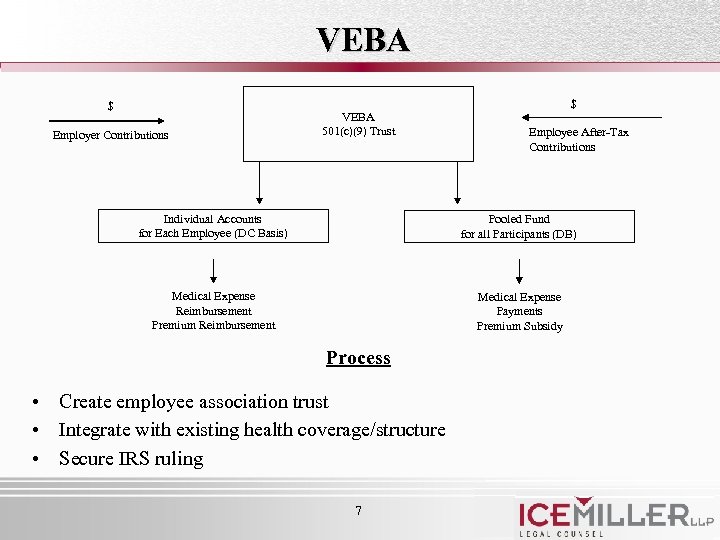 VEBA

$

Employer Contributions

VEBA
501(c)(9) Trust

$

Employee After-Tax Contributions

Individual Accounts for Each Employee (DC Basis)

Pooled Fund for all Participants (DB)

Medical Expense Reimbursement Premium Reimbursement

Medical Expense Payments Premium Subsidy

Process

• Create employee association trust
• Integrate with existing health coverage/structure
• Secure IRS ruling

7

ICEMILLER LLP
LEGAL COUNSEL